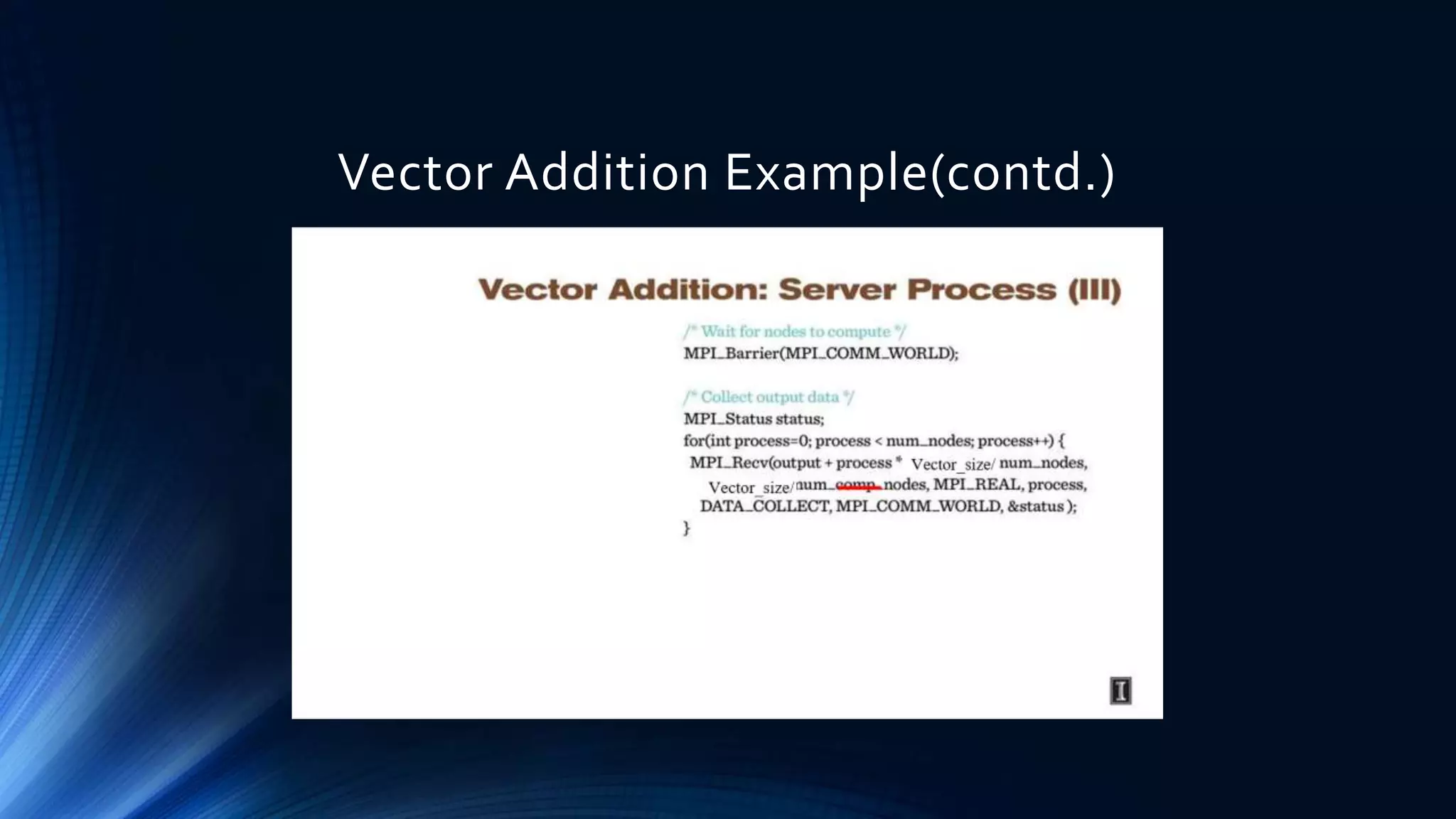 Vector Addition Example(contd.)

Vector Addition: Server Process (III)

/* Wait for nodes to compute */
MPI_Barrier(MPI_COMM_WORLD);

/* Collect output data */
MPI_Status status;
for(int process=0; process < num_nodes; process++) {
MPI_Recv(output + process * Vector_size/ num_nodes,
Vector_size/num_comp_nodes, MPI_REAL, process,
DATA_COLLECT, MPI_COMM_WORLD, &status );
}

I